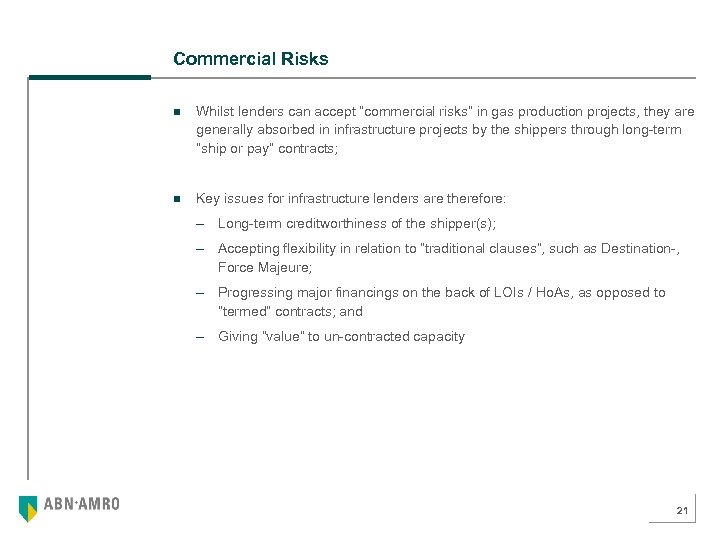 Commercial Risks

■ Whilst lenders can accept "commercial risks" in gas production projects, they are generally absorbed in infrastructure projects by the shippers through long-term "ship or pay" contracts;

■ Key issues for infrastructure lenders are therefore:

– Long-term creditworthiness of the shipper(s);

– Accepting flexibility in relation to "traditional clauses", such as Destination-, Force Majeure;

– Progressing major financings on the back of LOIs / HoAs, as opposed to "termed" contracts; and

– Giving "value" to un-contracted capacity

ABN·AMRO

21